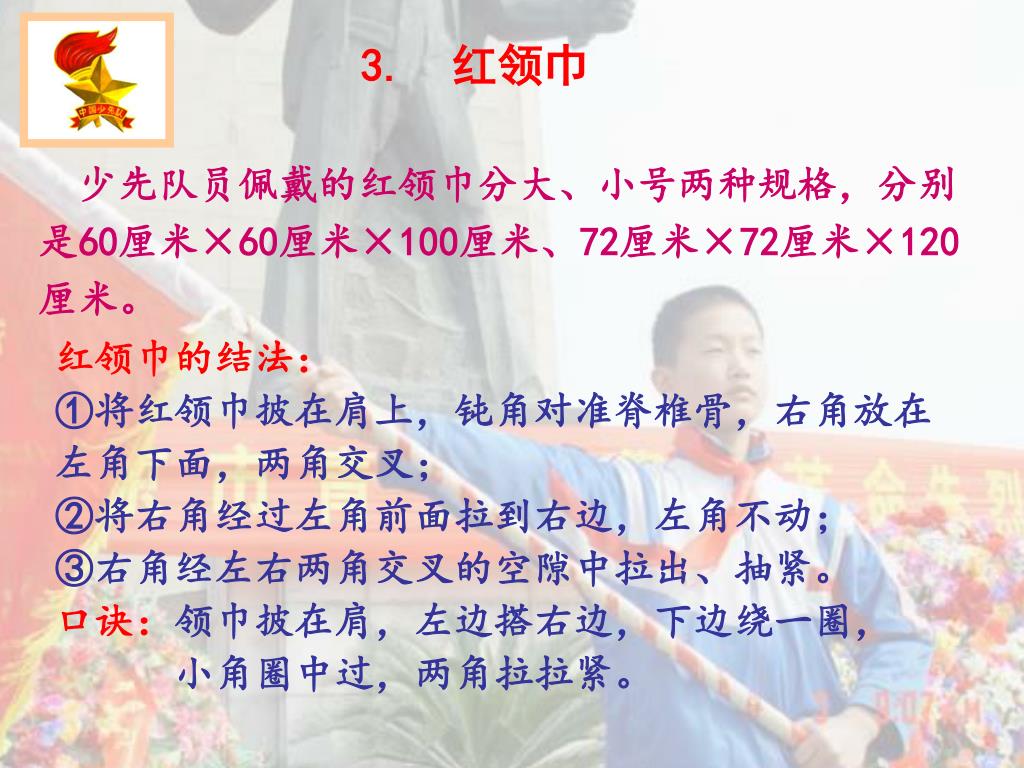 中国少先队

3. 红领巾

少先队员佩戴的红领巾分大、小号两种规格，分别是60厘米×60厘米×100厘米、72厘米×72厘米×120厘米。

红领巾的结法：
①将红领巾披在肩上，钝角对准脊椎骨，右角放在左角下面，两角交叉；
②将右角经过左角前面拉到右边，左角不动；
③右角经左右两角交叉的空隙中拉出、抽紧。
口诀：领巾披在肩，左边搭右边，下边绕一圈，小角圈中过，两角拉拉紧。